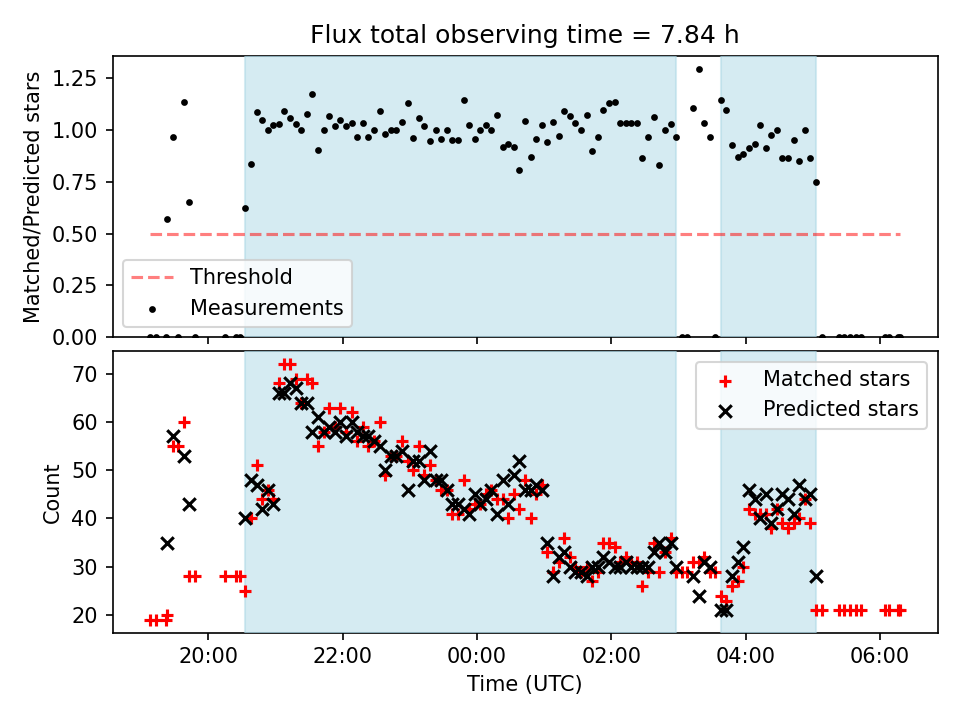 Flux total observing time = 7.84 h

Matched/Predicted stars

1.25
1.00
0.75
0.50
0.25
0.00

Threshold
Measurements

Count

70
60
50
40
30
20

Matched stars
Predicted stars

20:00
22:00
00:00
02:00
04:00
06:00

Time (UTC)